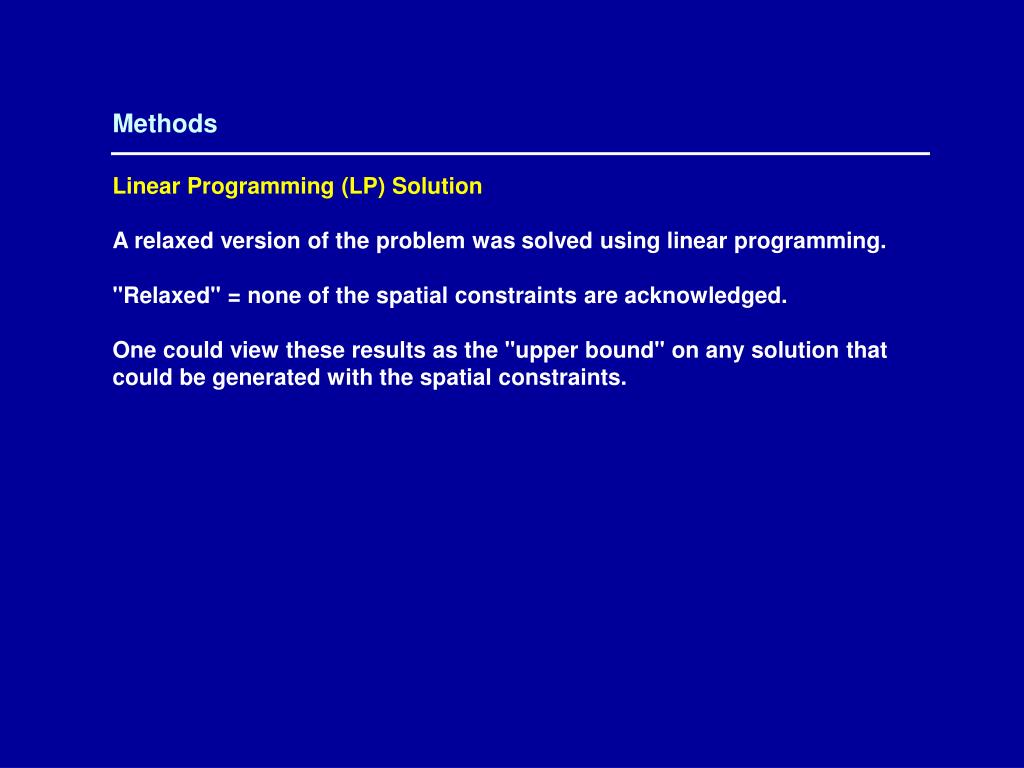 Methods

Linear Programming (LP) Solution

A relaxed version of the problem was solved using linear programming.

"Relaxed" = none of the spatial constraints are acknowledged.

One could view these results as the "upper bound" on any solution that could be generated with the spatial constraints.